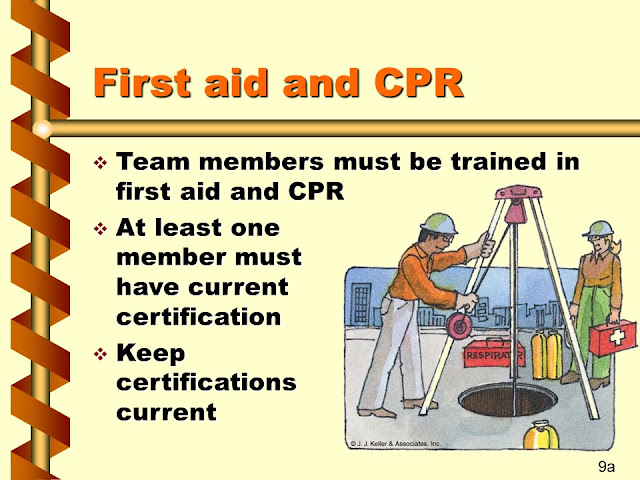 First aid and CPR

❖ Team members must be trained in first aid and CPR
❖ At least one member must have current certification
❖ Keep certifications current

RESPIRATOR

© J. J. Keller & Associates, Inc.

9a